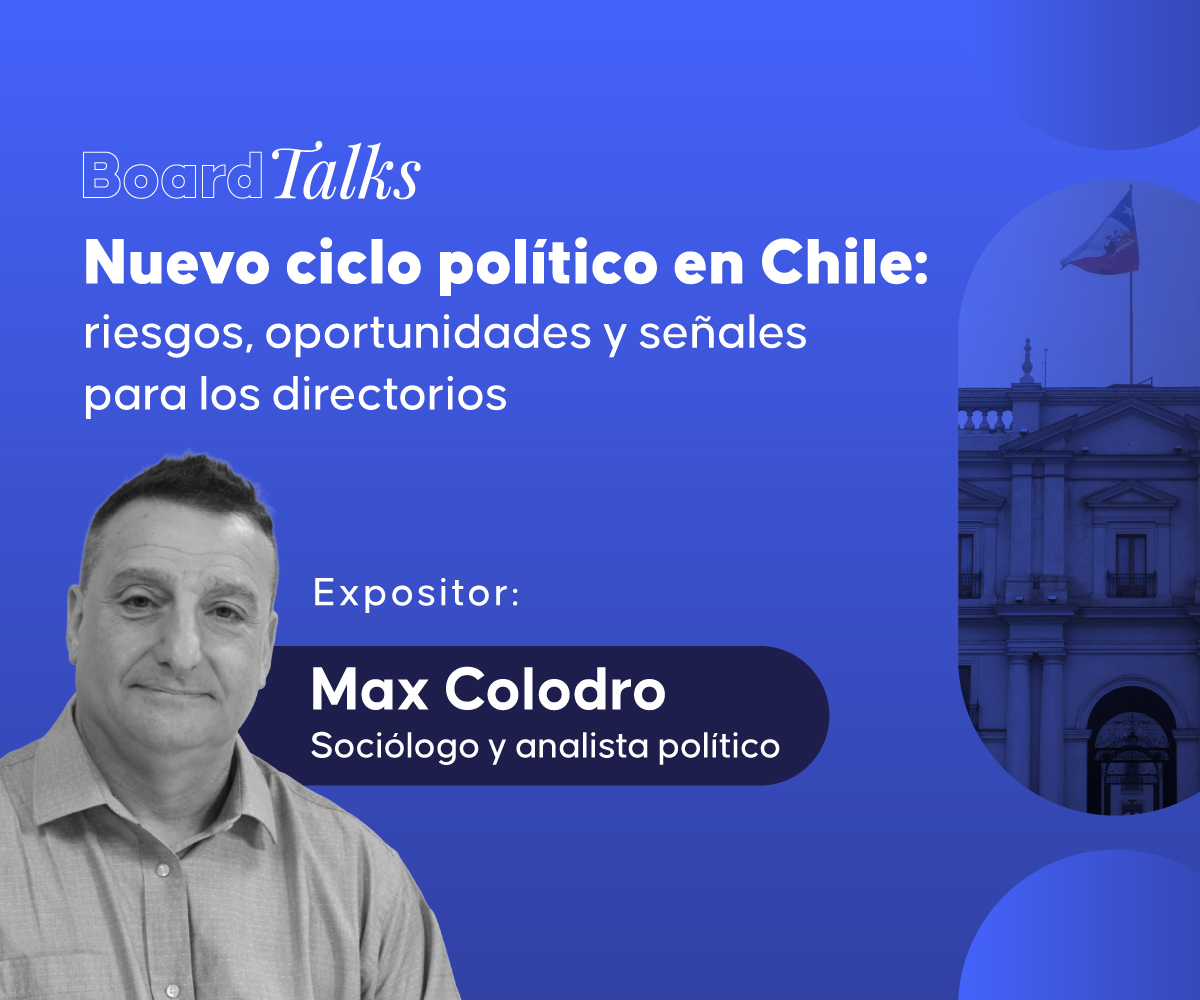 Board Talks

Nuevo ciclo político en Chile: riesgos, oportunidades y señales para los directorios

Expositor:

Max Colodro
Sociólogo y analista político